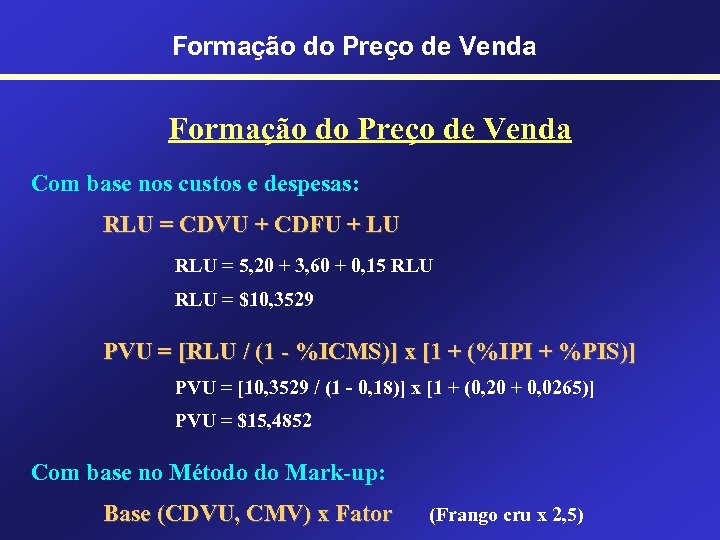 Formação do Preço de Venda

Formação do Preço de Venda

Com base nos custos e despesas:

RLU = CDVU + CDFU + LU

RLU = 5,20 + 3,60 + 0,15 RLU

RLU = \$10,3529

PVU = [RLU / (1 - %ICMS)] x [1 + (%IPI + %PIS)]

PVU = [10,3529 / (1 - 0,18)] x [1 + (0,20 + 0,0265)]

PVU = \$15,4852

Com base no Método do Mark-up:

Base (CDVU, CMV) x Fator (Frango cru x 2,5)